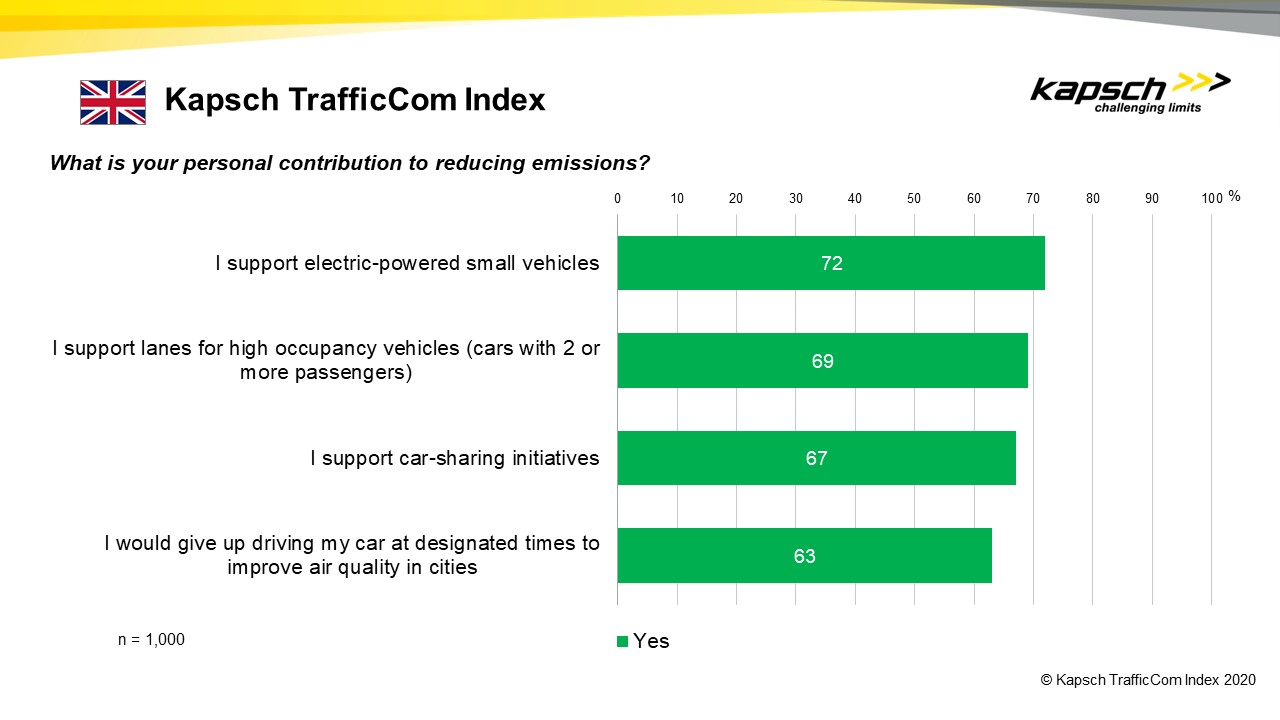 Kapsch TrafficCom Index

kapsch >>>
challenging limits

What is your personal contribution to reducing emissions?

0 10 20 30 40 50 60 70 80 90 100 %

I support electric-powered small vehicles 72

I support lanes for high occupancy vehicles (cars with 2 or more passengers) 69

I support car-sharing initiatives 67

I would give up driving my car at designated times to improve air quality in cities 63

n = 1,000

Yes

© Kapsch TrafficCom Index 2020